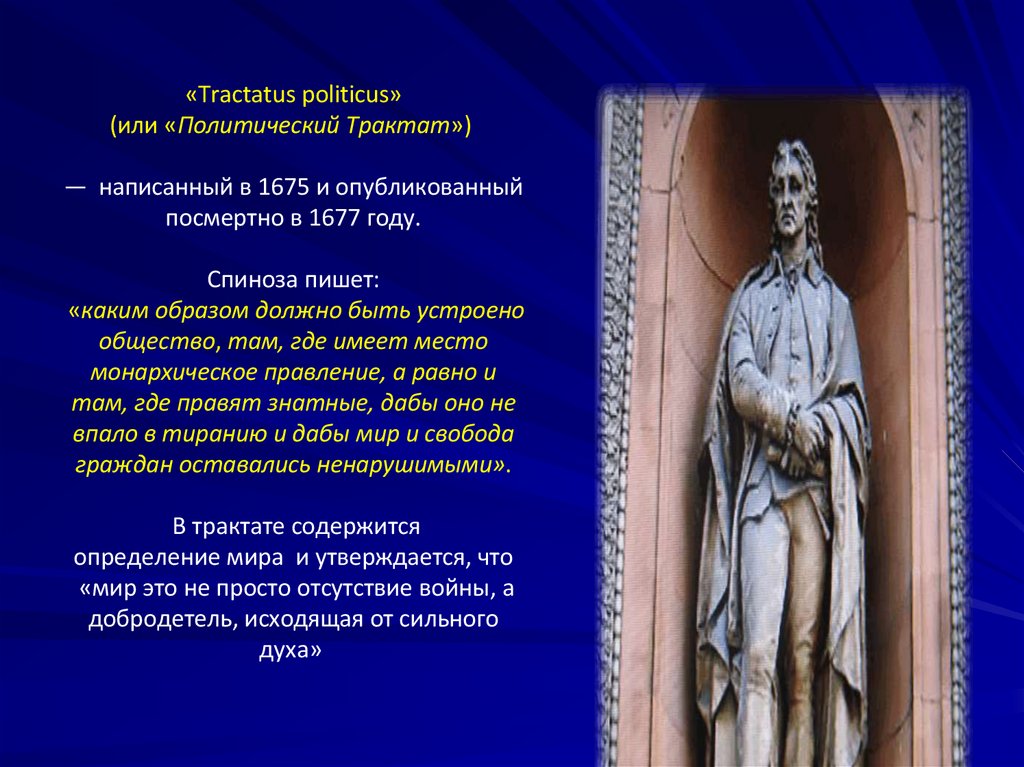 «Tractatus politicus»
(или «Политический Трактат»)

— написанный в 1675 и опубликованный посмертно в 1677 году.

Спиноза пишет:
«каким образом должно быть устроено общество, там, где имеет место монархическое правление, а равно и там, где правят знатные, дабы оно не впало в тиранию и дабы мир и свобода граждан оставались ненарушимыми».

В трактате содержится определение мира и утверждается, что «мир это не просто отсутствие войны, а добродетель, исходящая от сильного духа»